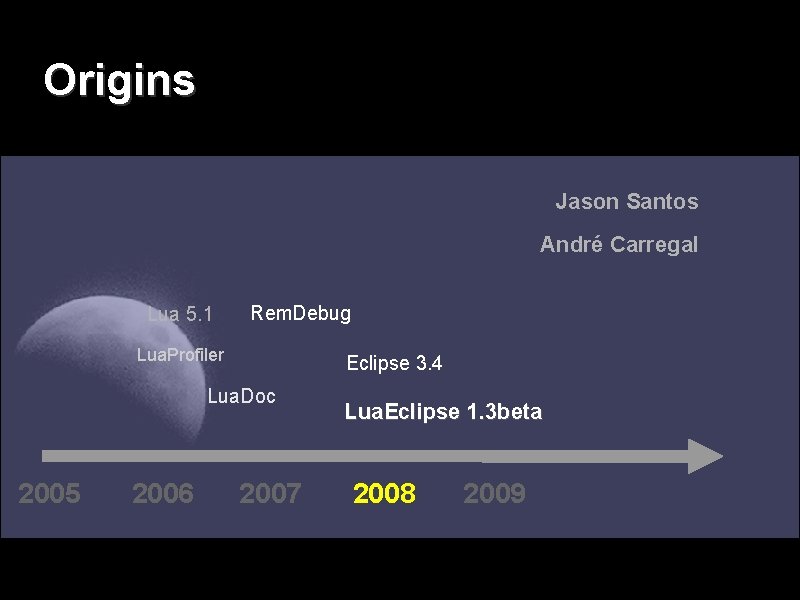 Origins

Jason Santos

André Carregal

Lua 5.1

RemDebug

LuaProfiler

Eclipse 3.4

LuaDoc

LuaEclipse 1.3beta

2005 2006 2007 2008 2009